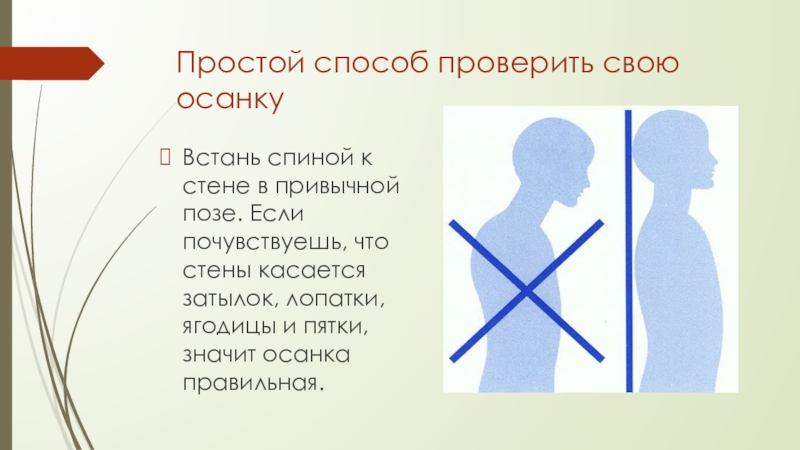 Простой способ проверить свою осанку

Встань спиной к стене в привычной позе. Если почувствуешь, что стены касается затылок, лопатки, ягодицы и пятки, значит осанка правильная.